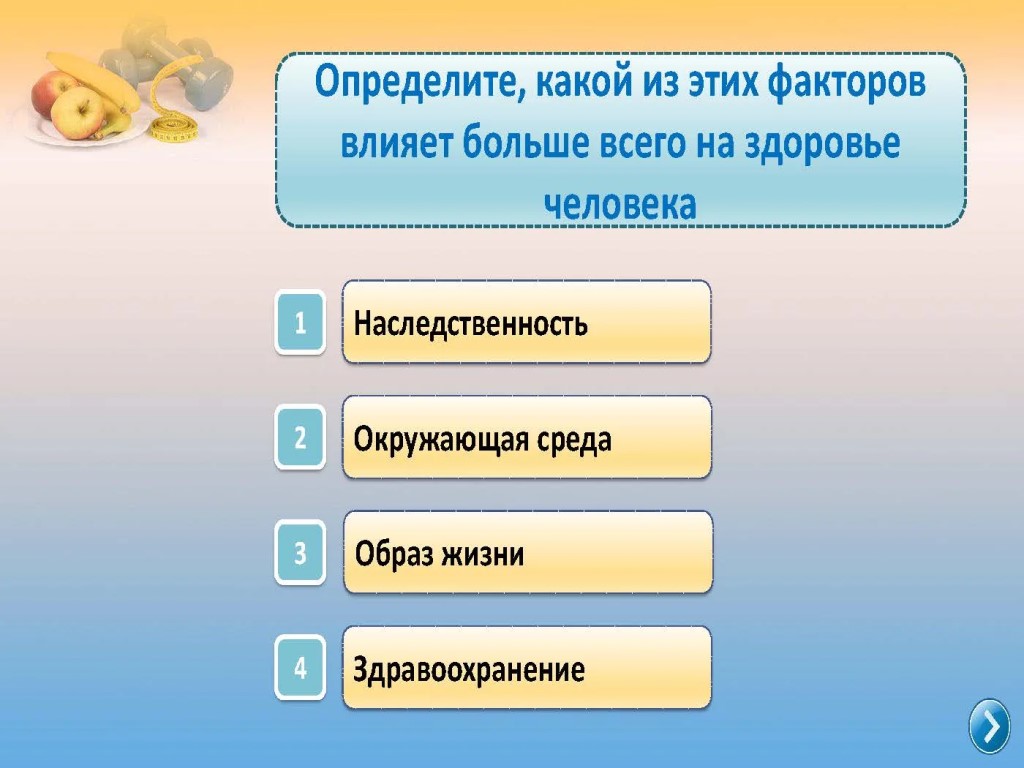 Определите, какой из этих факторов влияет больше всего на здоровье человека

1 Наследственность

2 Окружающая среда

3 Образ жизни

4 Здравоохранение